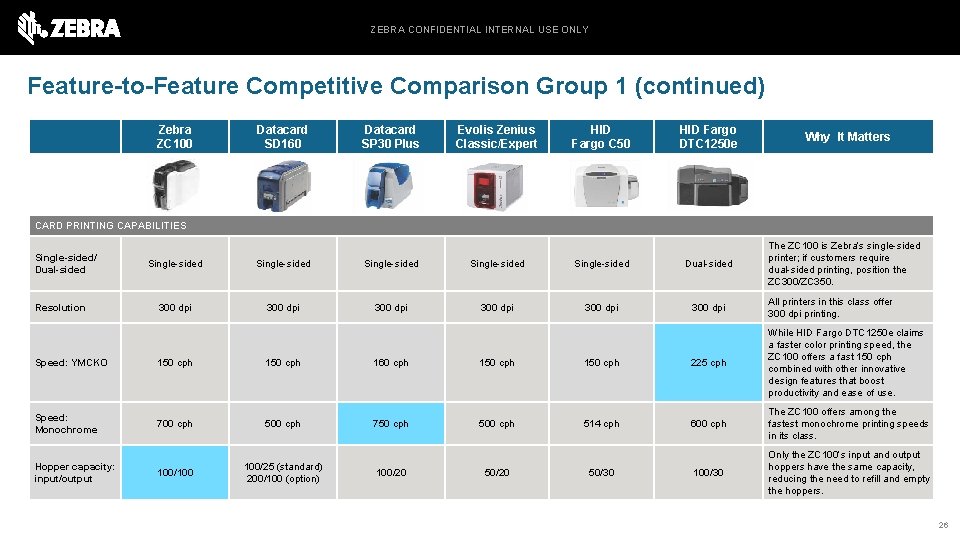 ZEBRA

ZEBRA CONFIDENTIAL INTERNAL USE ONLY

Feature-to-Feature Competitive Comparison Group 1 (continued)

| | Zebra ZC100 | Datacard SD160 | Datacard SP30 Plus | Evolis Zenius Classic/Expert | HID Fargo C50 | HID Fargo DTC1250e | Why It Matters |
|---|---|---|---|---|---|---|---|
| CARD PRINTING CAPABILITIES | | | | | | | |
| Single-sided/ Dual-sided | Single-sided | Single-sided | Single-sided | Single-sided | Single-sided | Dual-sided | The ZC100 is Zebra's single-sided printer; if customers require dual-sided printing, position the ZC300/ZC350. |
| Resolution | 300 dpi | 300 dpi | 300 dpi | 300 dpi | 300 dpi | 300 dpi | All printers in this class offer 300 dpi printing. |
| Speed: YMCKO | 150 cph | 150 cph | 160 cph | 150 cph | 150 cph | 225 cph | While HID Fargo DTC1250e claims a faster color printing speed, the ZC100 offers a fast 150 cph combined with other innovative design features that boost productivity and ease of use. |
| Speed: Monochrome | 700 cph | 500 cph | 750 cph | 500 cph | 514 cph | 600 cph | The ZC100 offers among the fastest monochrome printing speeds in its class. |
| Hopper capacity: input/output | 100/100 | 100/25 (standard) 200/100 (option) | 100/20 | 50/20 | 50/30 | 100/30 | Only the ZC100's input and output hoppers have the same capacity, reducing the need to refill and empty the hoppers. |

26